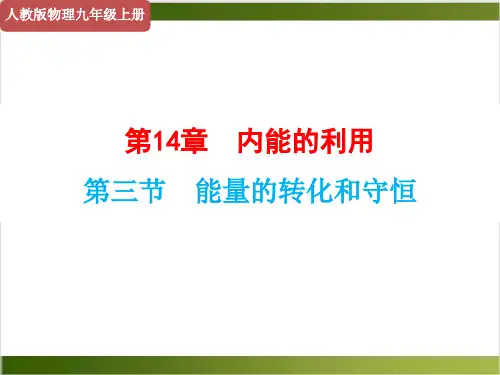 人教版物理九年级上册

第14章　内能的利用

第三节　能量的转化和守恒